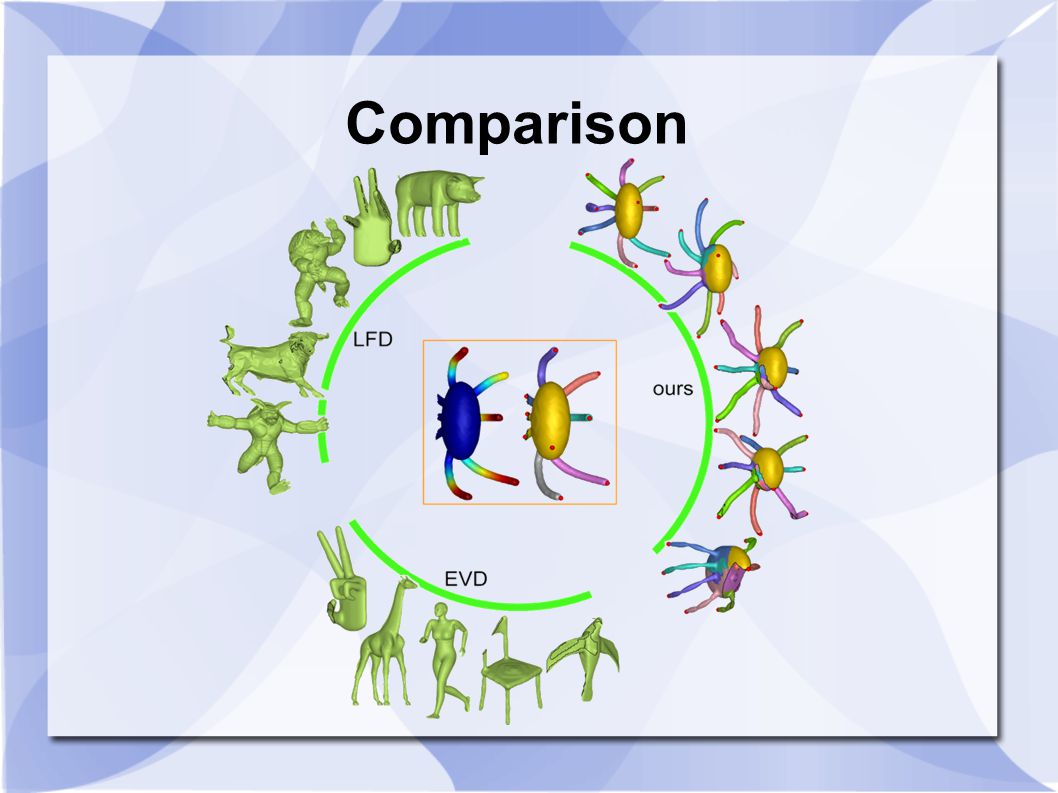 Comparison

LFD

ours

EVD